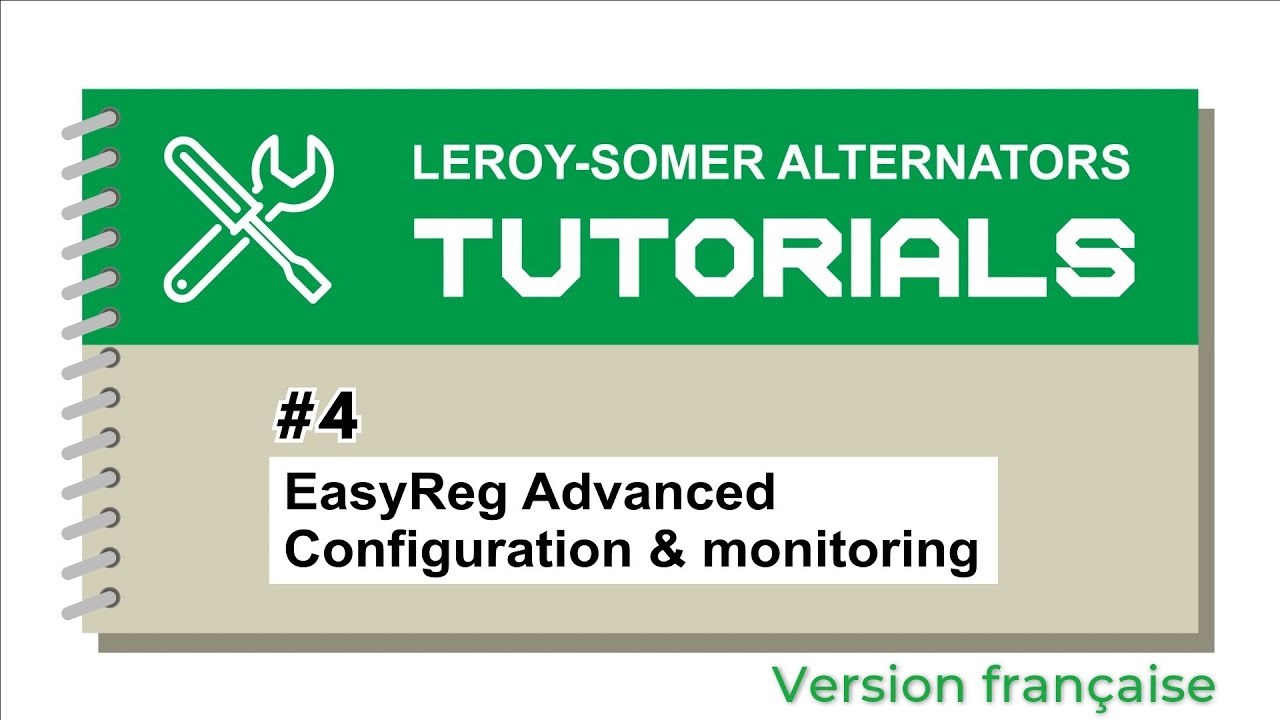 LEROY-SOMER ALTERNATORS
TUTORIALS

#4

EasyReg Advanced Configuration & monitoring

Version française